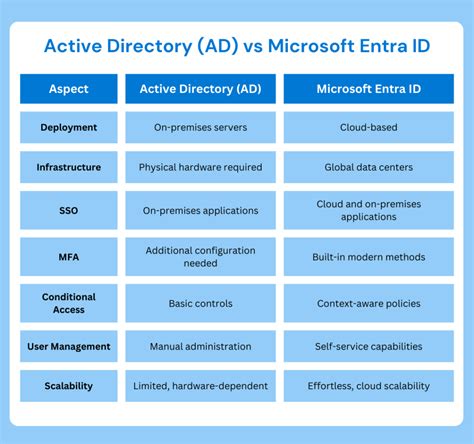 Active Directory (AD) vs Microsoft Entra ID

| Aspect | Active Directory (AD) | Microsoft Entra ID |
|---|---|---|
| Deployment | On-premises servers | Cloud-based |
| Infrastructure | Physical hardware required | Global data centers |
| SSO | On-premises applications | Cloud and on-premises applications |
| MFA | Additional configuration needed | Built-in modern methods |
| Conditional Access | Basic controls | Context-aware policies |
| User Management | Manual administration | Self-service capabilities |
| Scalability | Limited, hardware-dependent | Effortless, cloud scalability |